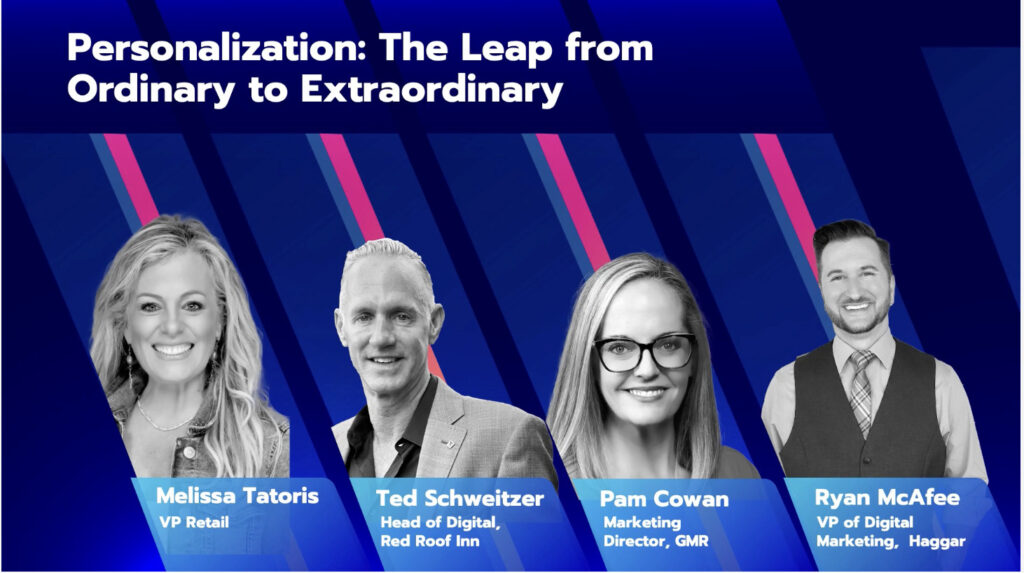 Personalization: The Leap from Ordinary to Extraordinary

Melissa Tatoris
VP Retail

Ted Schweitzer
Head of Digital, Red Roof Inn

Pam Cowan
Marketing Director, GMR

Ryan McAfee
VP of Digital Marketing, Haggar